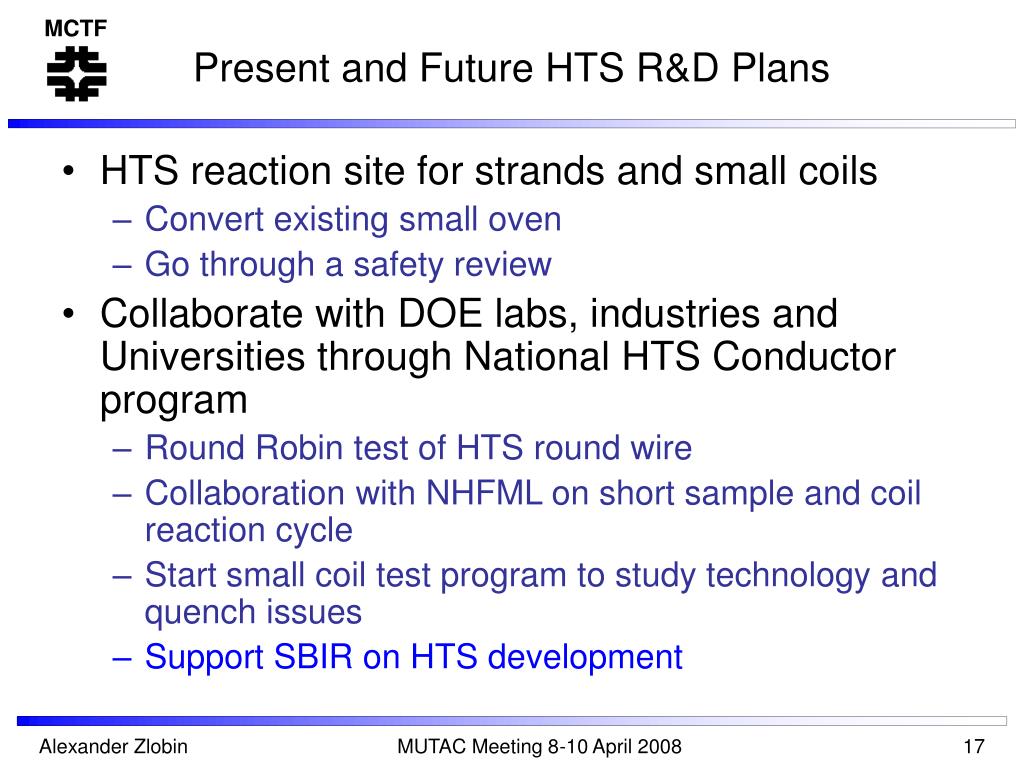 MCTF

Present and Future HTS R&D Plans

• HTS reaction site for strands and small coils
– Convert existing small oven
– Go through a safety review
• Collaborate with DOE labs, industries and Universities through National HTS Conductor program
– Round Robin test of HTS round wire
– Collaboration with NHFML on short sample and coil reaction cycle
– Start small coil test program to study technology and quench issues
– Support SBIR on HTS development

Alexander Zlobin

MUTAC Meeting 8-10 April 2008

17